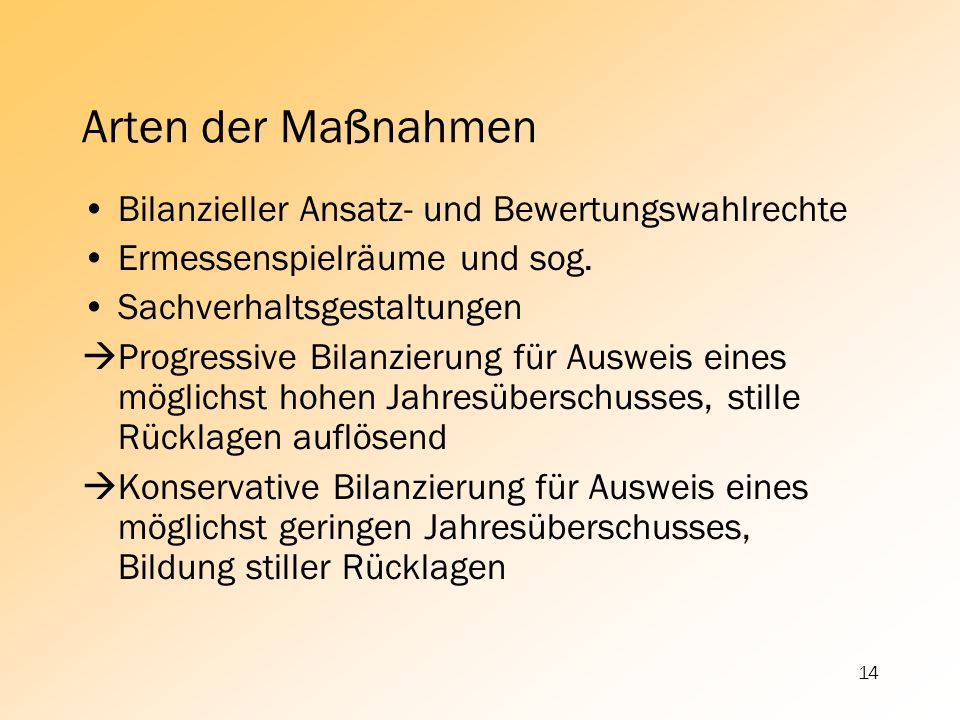 Arten der Maßnahmen

• Bilanzieller Ansatz- und Bewertungswahlrechte
• Ermessenspielräume und sog.
• Sachverhaltsgestaltungen

→Progressive Bilanzierung für Ausweis eines möglichst hohen Jahresüberschusses, stille Rücklagen auflösend

→Konservative Bilanzierung für Ausweis eines möglichst geringen Jahresüberschusses, Bildung stiller Rücklagen

14